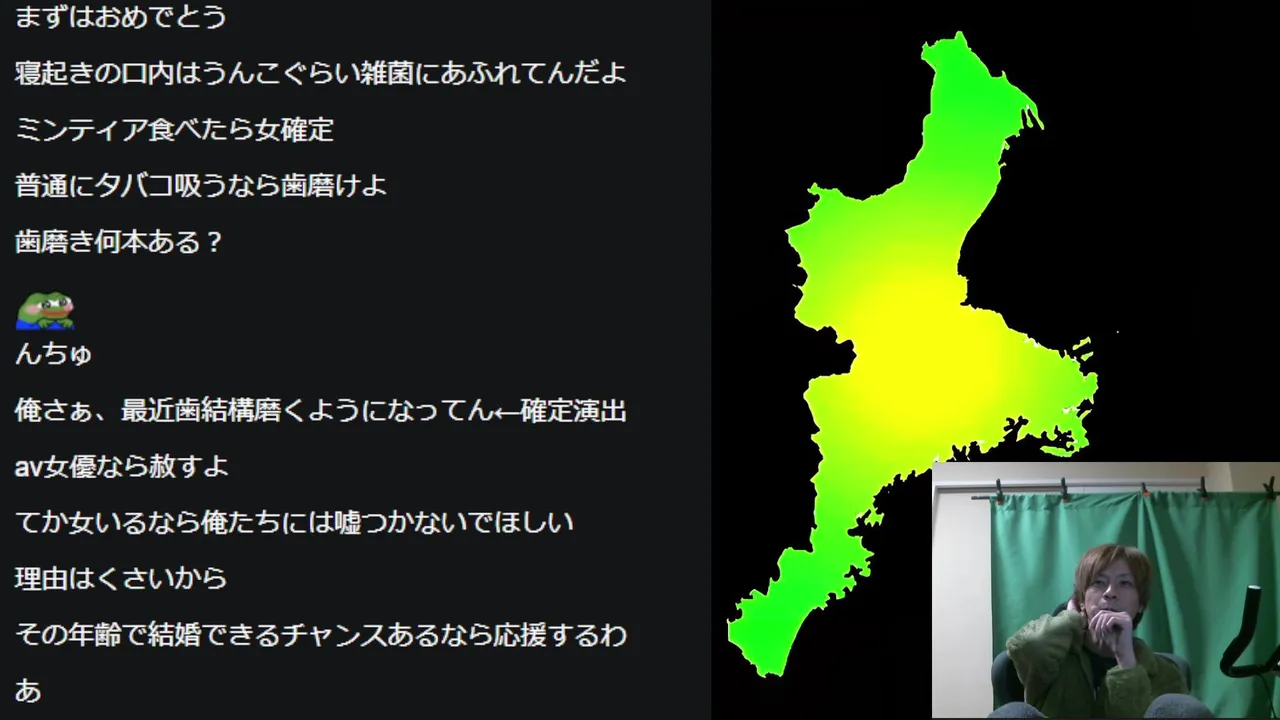 まずはおめでとう

寝起きの口内はうんこぐらい雑菌にあふれてんだよ

ミンティア食べたら女確定

普通にタバコ吸うなら歯磨けよ

歯磨き何本ある？

んちゅ

俺さぁ、最近歯結構磨くようになってん←確定演出

av女優なら赦すよ

てか女いるなら俺たちには嘘つかないでほしい

理由はくさいから

その年齢で結婚できるチャンスあるなら応援するわ

あ